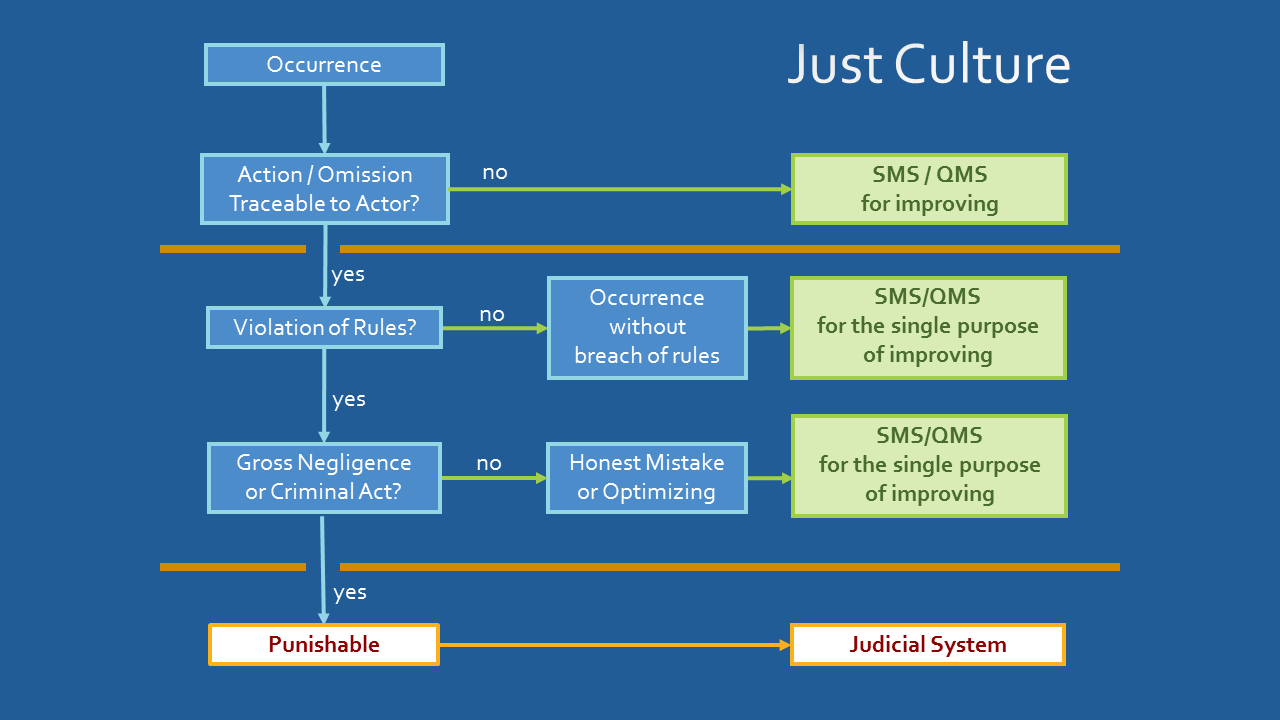 Just Culture

Occurrence

Action / Omission Traceable to Actor?

no

SMS / QMS for improving

yes

Violation of Rules?

no

Occurrence without breach of rules

SMS/QMS for the single purpose of improving

yes

Gross Negligence or Criminal Act?

no

Honest Mistake or Optimizing

SMS/QMS for the single purpose of improving

yes

Punishable

Judicial System